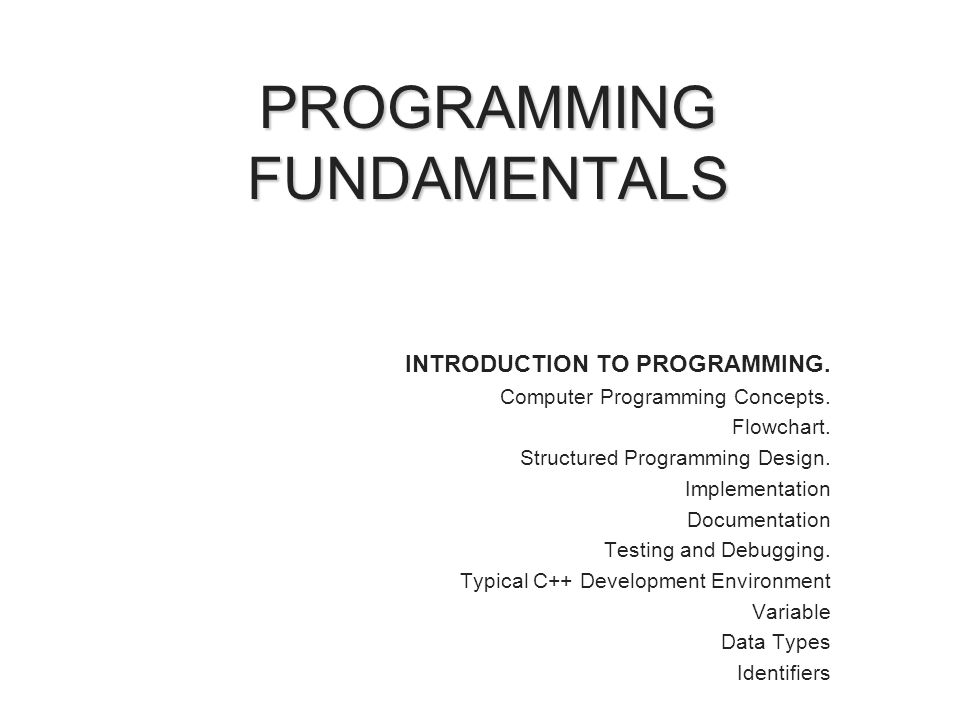 PROGRAMMING FUNDAMENTALS

INTRODUCTION TO PROGRAMMING.
Computer Programming Concepts.
Flowchart.
Structured Programming Design.
Implementation
Documentation
Testing and Debugging.
Typical C++ Development Environment
Variable
Data Types
Identifiers